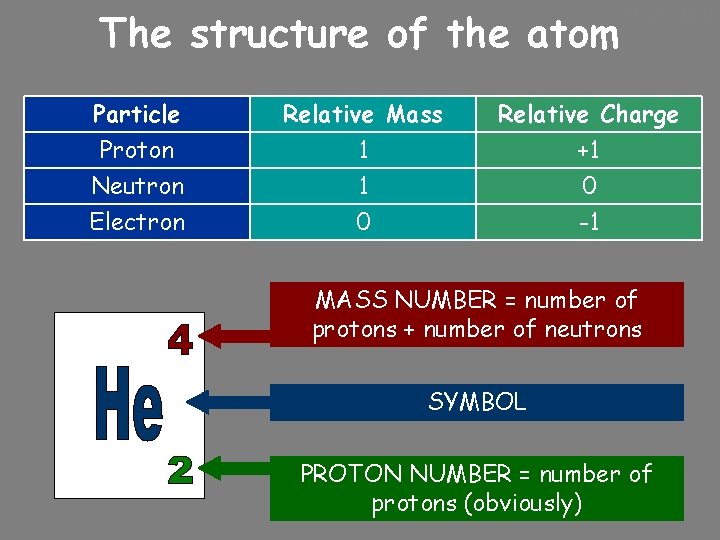 The structure of the atom

| Particle | Relative Mass | Relative Charge |
|---|---|---|
| Proton | 1 | +1 |
| Neutron | 1 | 0 |
| Electron | 0 | -1 |

4

He

2

MASS NUMBER = number of protons + number of neutrons

SYMBOL

PROTON NUMBER = number of protons (obviously)